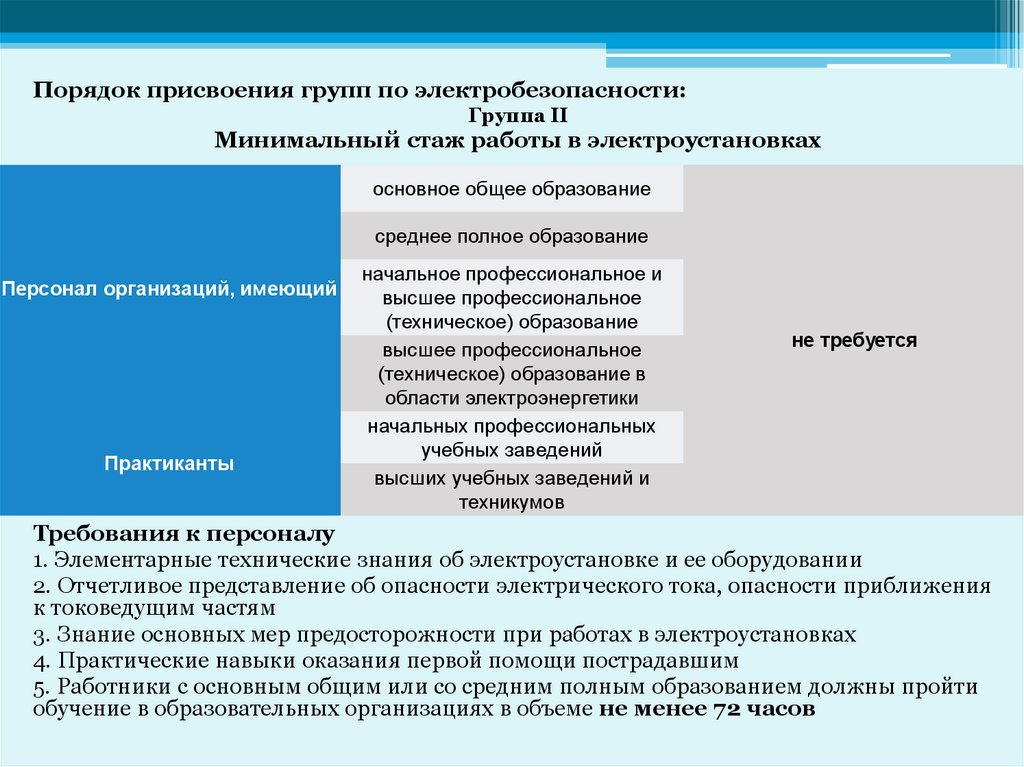 Порядок присвоения групп по электробезопасности:
Группа II
Минимальный стаж работы в электроустановках

| | | |
|---|---|---|
| Персонал организаций, имеющий | основное общее образование | не требуется |
| | среднее полное образование | |
| | начальное профессиональное и высшее профессиональное (техническое) образование | |
| | высшее профессиональное (техническое) образование в области электроэнергетики | |
| Практиканты | начальных профессиональных учебных заведений | |
| | высших учебных заведений и техникумов | |

Требования к персоналу
1. Элементарные технические знания об электроустановке и ее оборудовании
2. Отчетливое представление об опасности электрического тока, опасности приближения к токоведущим частям
3. Знание основных мер предосторожности при работах в электроустановках
4. Практические навыки оказания первой помощи пострадавшим
5. Работники с основным общим или со средним полным образованием должны пройти обучение в образовательных организациях в объеме не менее 72 часов